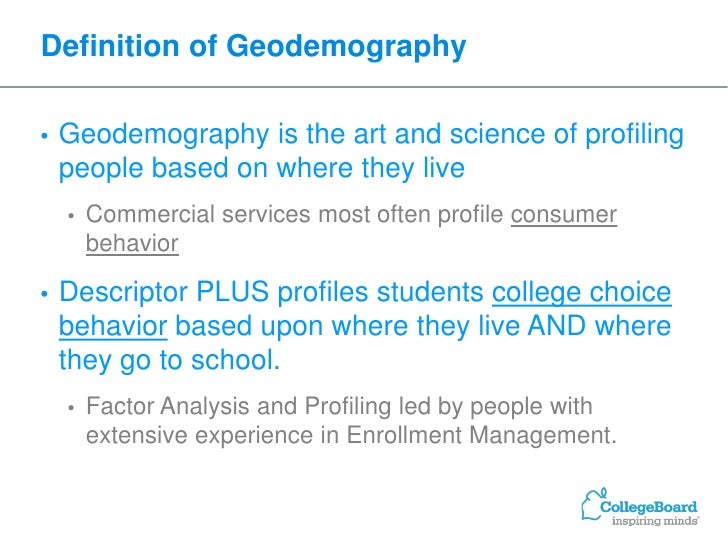 Definition of Geodemography

• Geodemography is the art and science of profiling people based on where they live

• Commercial services most often profile consumer behavior

• Descriptor PLUS profiles students college choice behavior based upon where they live AND where they go to school.

• Factor Analysis and Profiling led by people with extensive experience in Enrollment Management.

CollegeBoard
inspiring minds